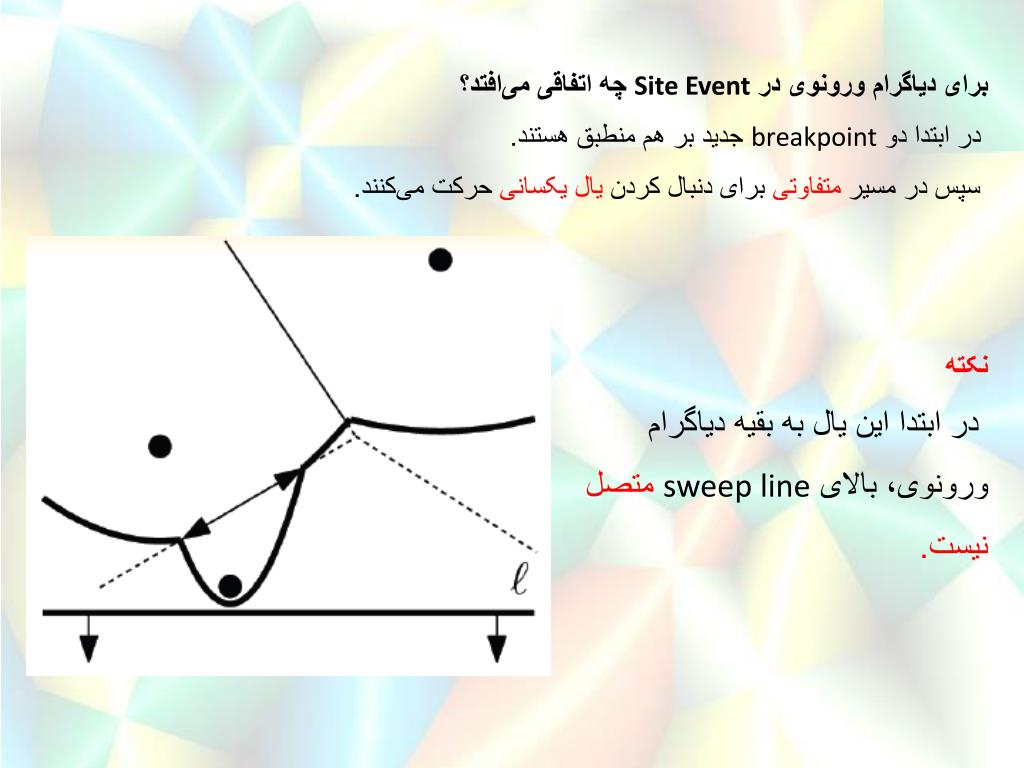 برای دیاگرام ورونوی در Site Event چه اتفاقی می‌افتد؟

در ابتدا دو breakpoint جدید بر هم منطبق هستند.

سپس در مسیر متفاوتی برای دنبال کردن یال یکسانی حرکت می‌کنند.

$\ell$

نکته

در ابتدا این یال به بقیه دیاگرام ورونوی، بالای sweep line متصل نیست.